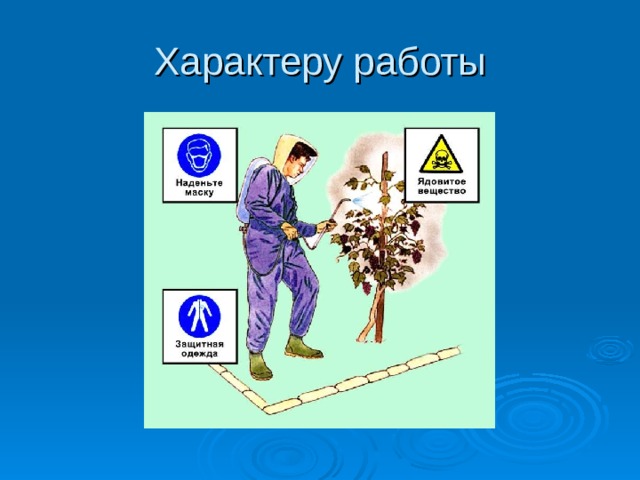 Характеру работы

Наденьте маску

Ядовитое вещество

Защитная одежда